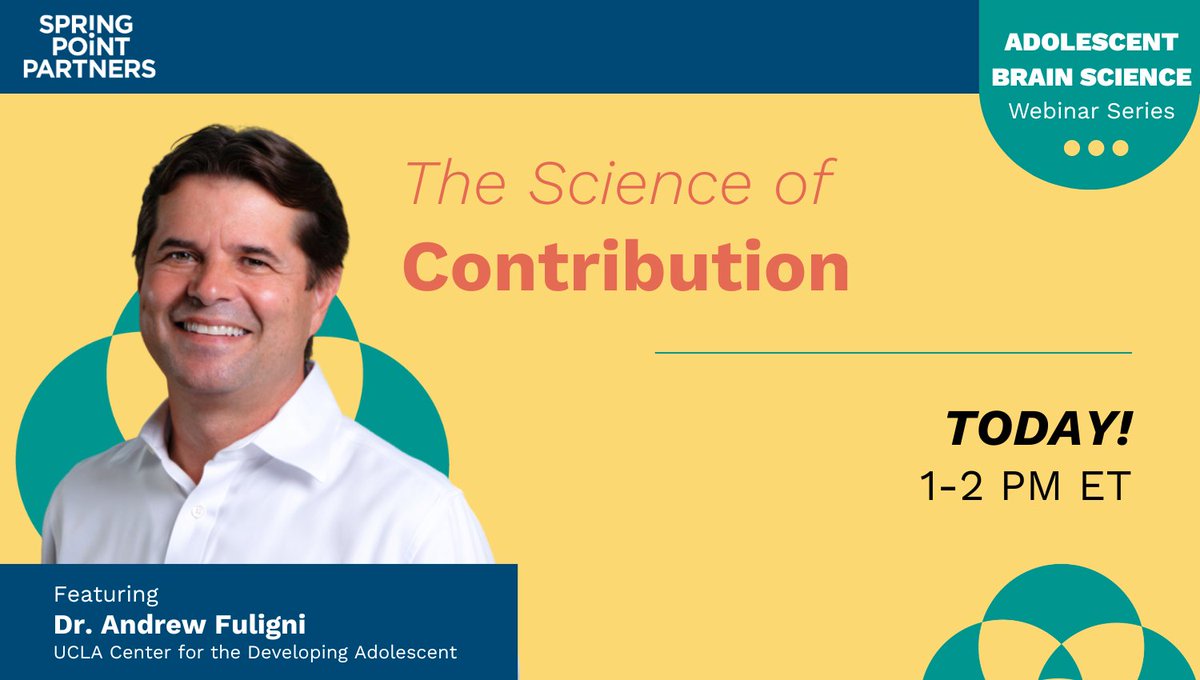 SPRING POINT PARTNERS

ADOLESCENT BRAIN SCIENCE
Webinar Series

The Science of
Contribution

TODAY!
1-2 PM ET

Featuring
Dr. Andrew Fuligni
UCLA Center for the Developing Adolescent